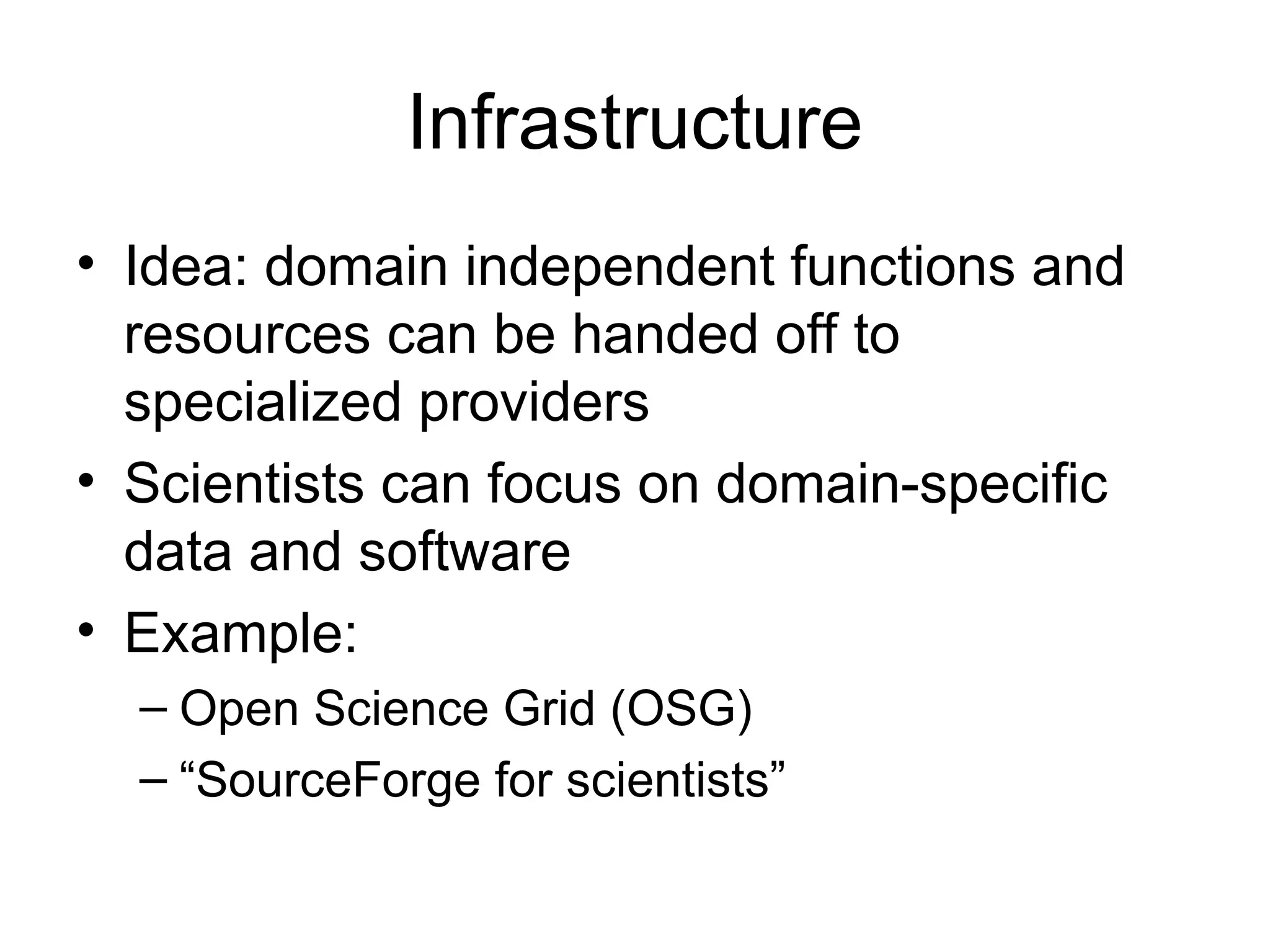 Infrastructure

• Idea: domain independent functions and resources can be handed off to specialized providers
• Scientists can focus on domain-specific data and software
• Example:
– Open Science Grid (OSG)
– “SourceForge for scientists”